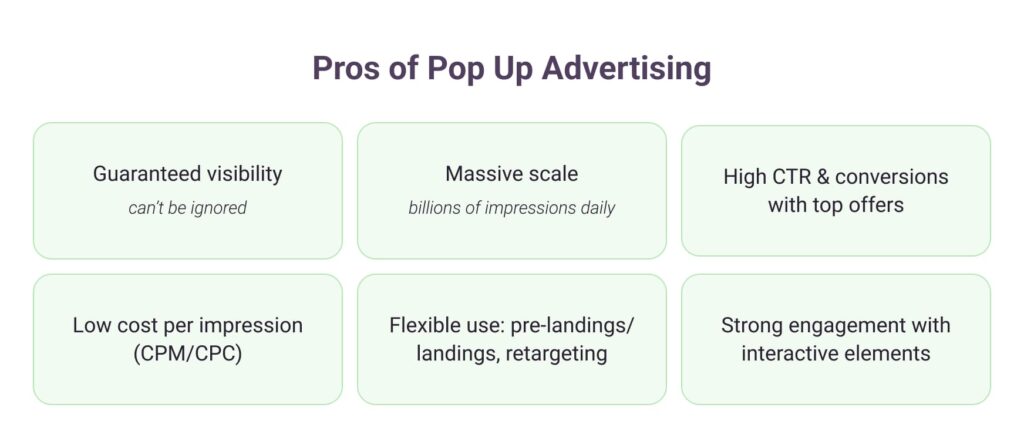 Pros of Pop Up Advertising

Guaranteed visibility
can't be ignored

Massive scale
billions of impressions daily

High CTR & conversions with top offers

Low cost per impression (CPM/CPC)

Flexible use: pre-landings/ landings, retargeting

Strong engagement with interactive elements